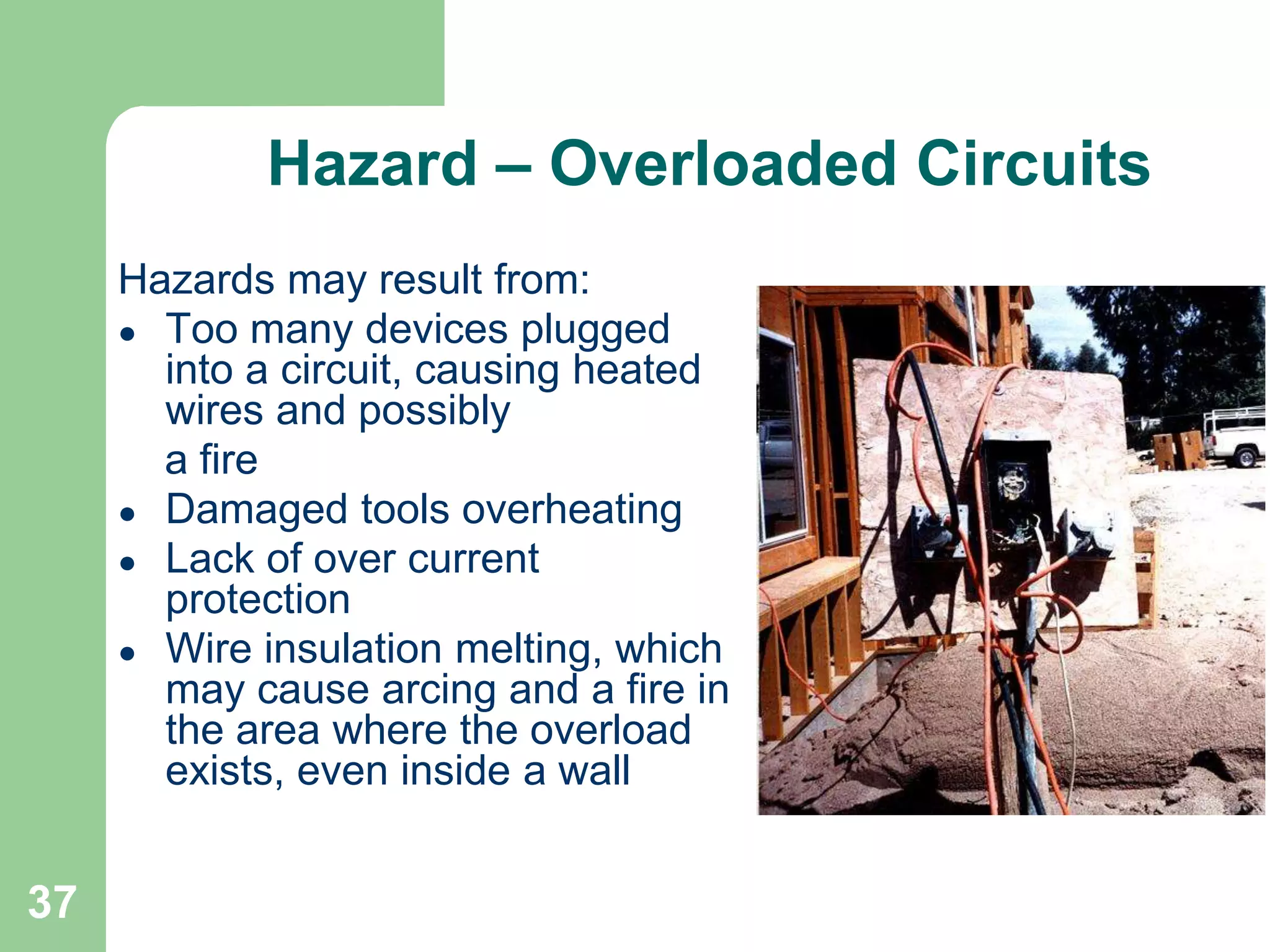 Hazard – Overloaded Circuits

Hazards may result from:

- Too many devices plugged into a circuit, causing heated wires and possibly a fire
- Damaged tools overheating
- Lack of over current protection
- Wire insulation melting, which may cause arcing and a fire in the area where the overload exists, even inside a wall

37